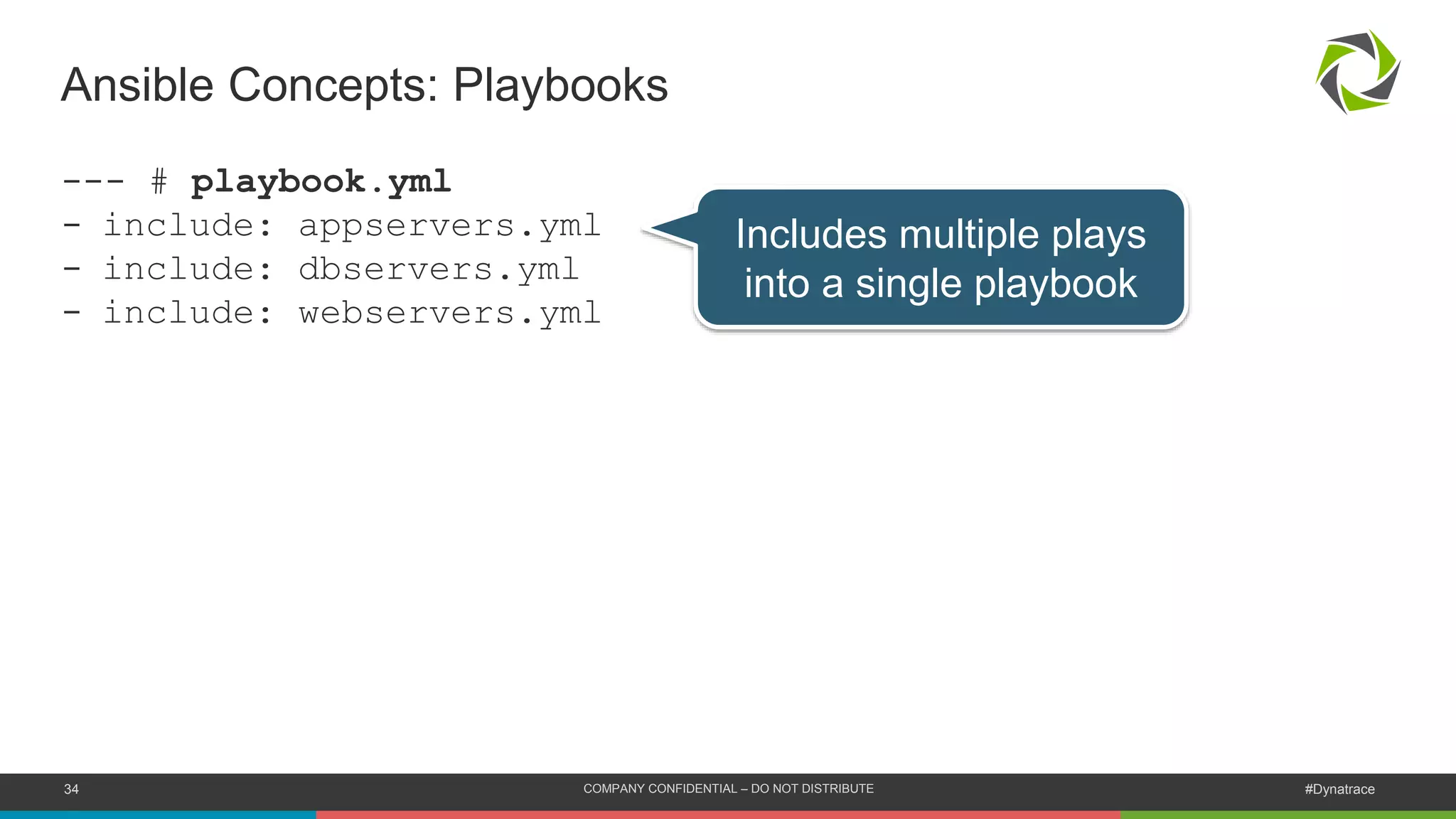 Ansible Concepts: Playbooks

--- # playbook.yml
- include: appservers.yml
- include: dbservers.yml
- include: webservers.yml

Includes multiple plays into a single playbook

34

COMPANY CONFIDENTIAL – DO NOT DISTRIBUTE

#Dynatrace